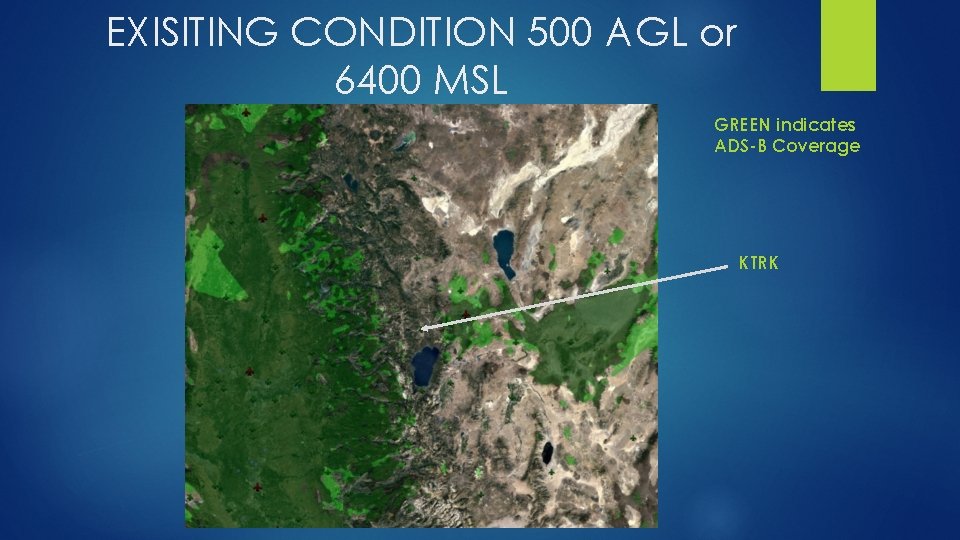 EXISITING CONDITION 500 AGL or 6400 MSL

GREEN indicates ADS-B Coverage

KTRK